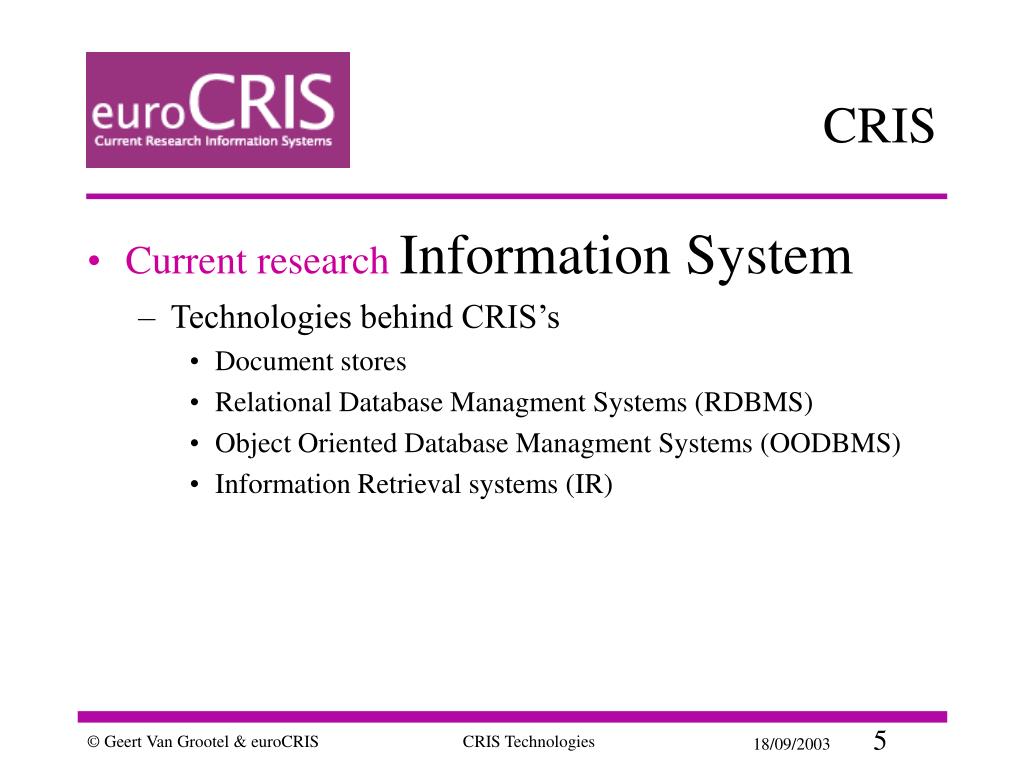 euroCRIS
Current Research Information Systems

CRIS

• Current research Information System
– Technologies behind CRIS's
• Document stores
• Relational Database Managment Systems (RDBMS)
• Object Oriented Database Managment Systems (OODBMS)
• Information Retrieval systems (IR)

© Geert Van Grootel & euroCRIS
CRIS Technologies
18/09/2003
5